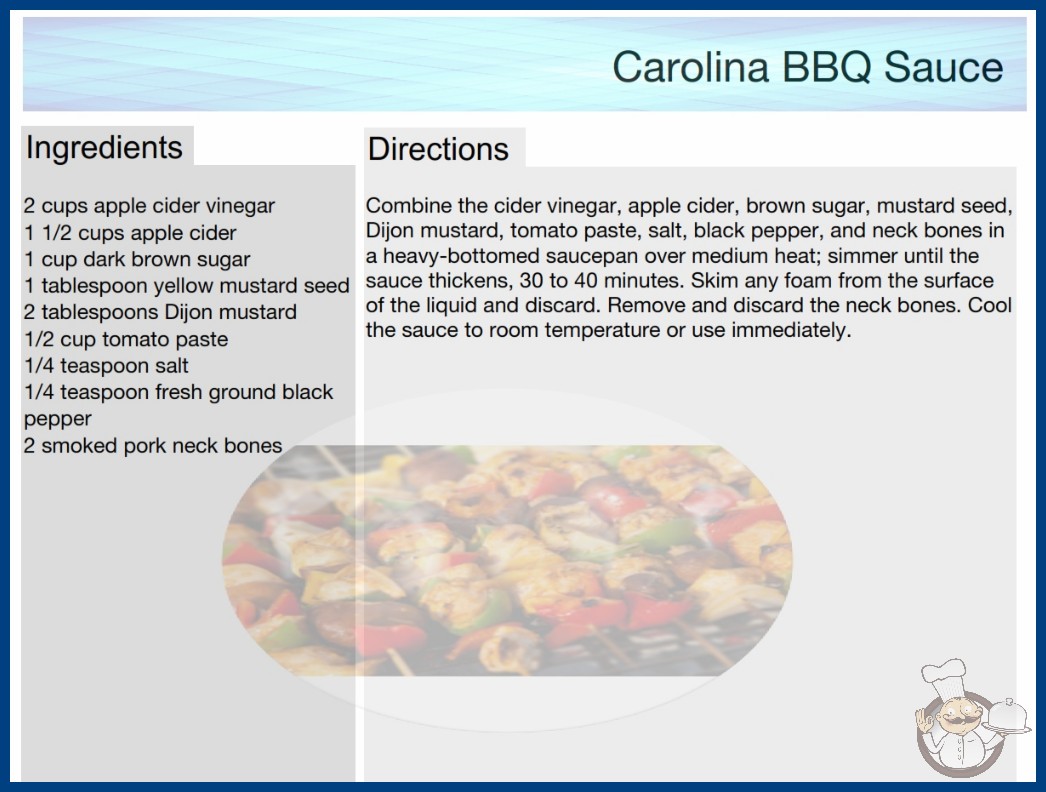 Carolina BBQ Sauce

Ingredients

2 cups apple cider vinegar
1 1/2 cups apple cider
1 cup dark brown sugar
1 tablespoon yellow mustard seed
2 tablespoons Dijon mustard
1/2 cup tomato paste
1/4 teaspoon salt
1/4 teaspoon fresh ground black pepper
2 smoked pork neck bones

Directions

Combine the cider vinegar, apple cider, brown sugar, mustard seed, Dijon mustard, tomato paste, salt, black pepper, and neck bones in a heavy-bottomed saucepan over medium heat; simmer until the sauce thickens, 30 to 40 minutes. Skim any foam from the surface of the liquid and discard. Remove and discard the neck bones. Cool the sauce to room temperature or use immediately.